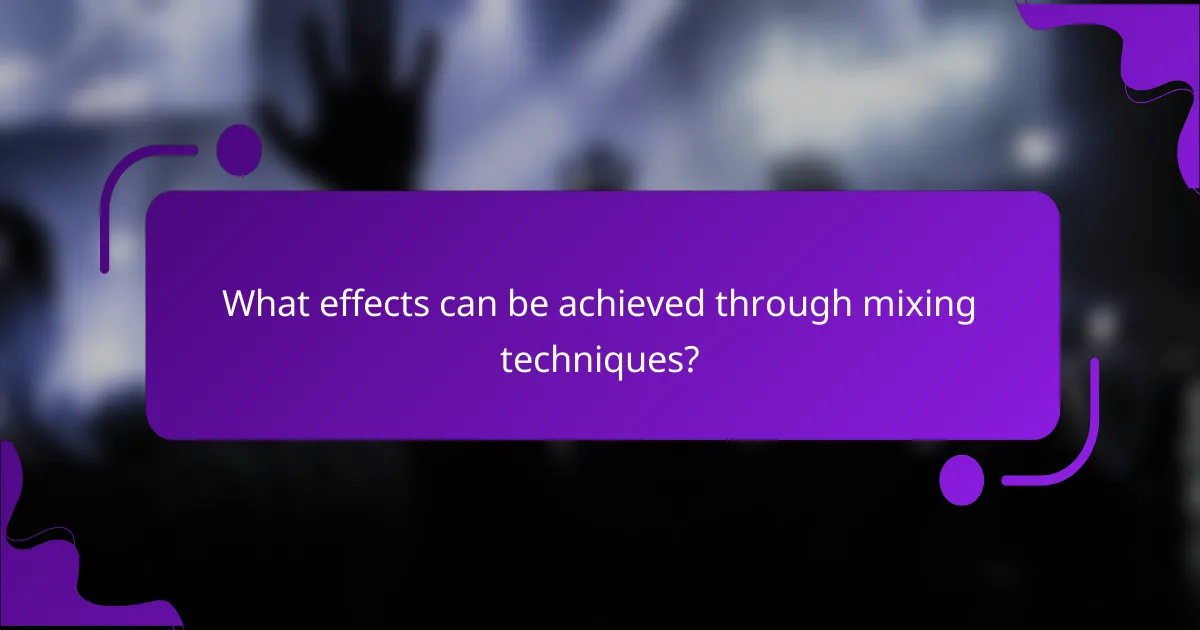 What effects can be achieved through mixing techniques?